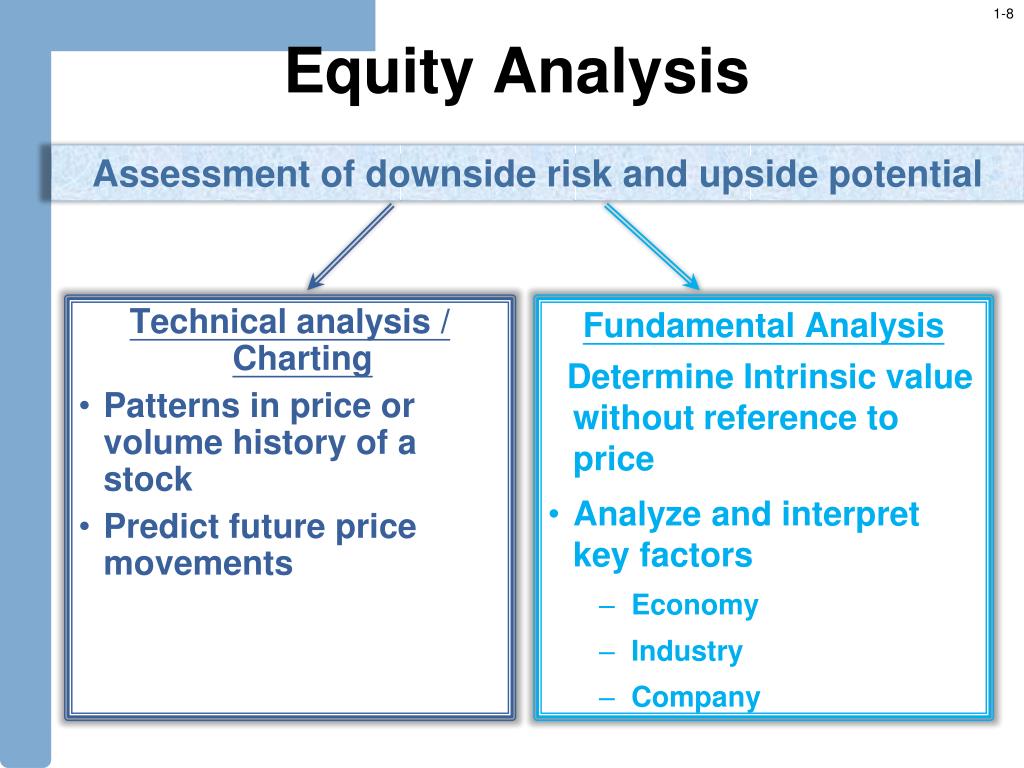 1-8

Equity Analysis

Assessment of downside risk and upside potential

Technical analysis / Charting

• Patterns in price or volume history of a stock
• Predict future price movements

Fundamental Analysis

Determine Intrinsic value without reference to price

• Analyze and interpret key factors
– Economy
– Industry
– Company